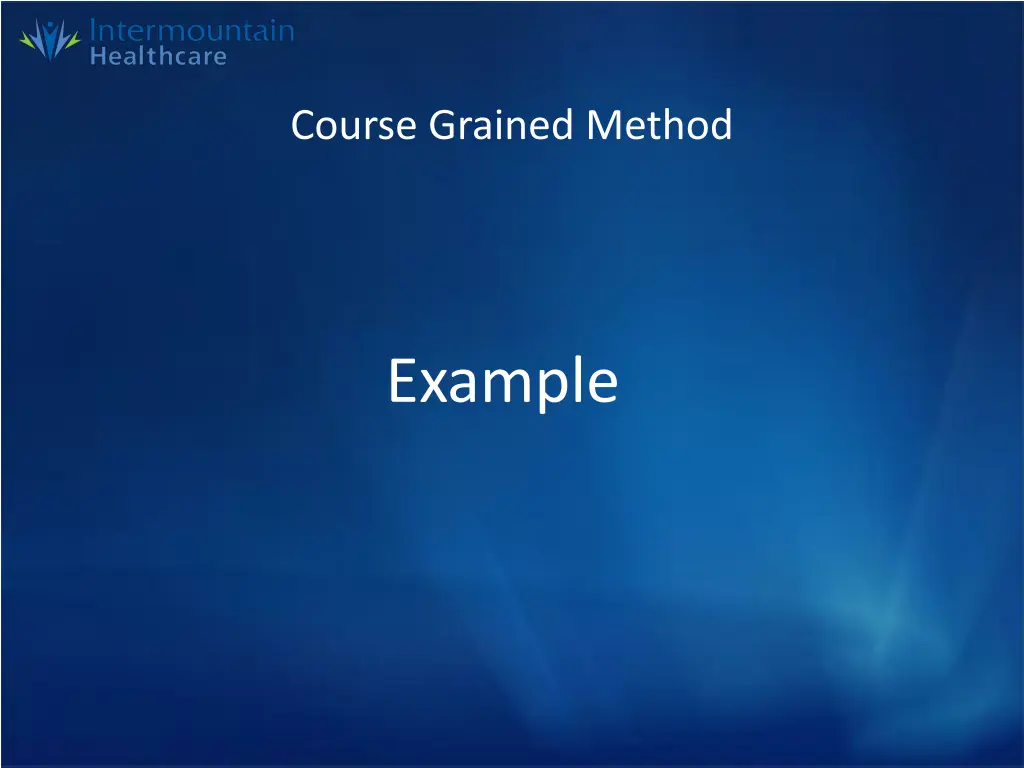 Intermountain Healthcare

Course Grained Method

Example